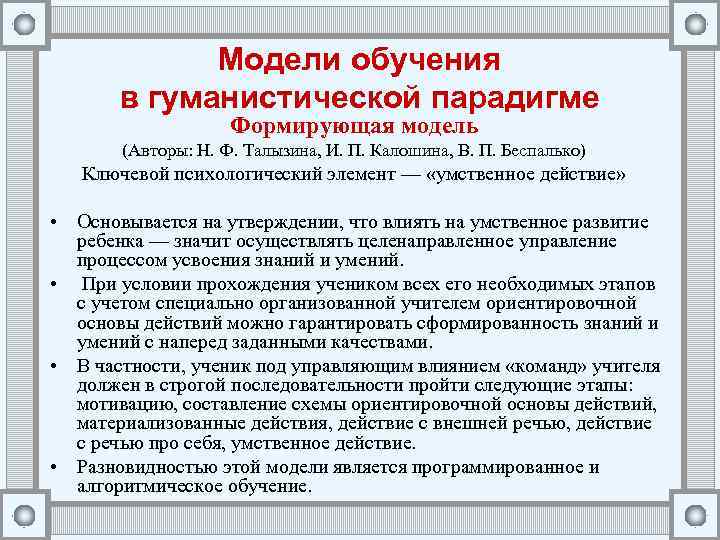 Модели обучения в гуманистической парадигме

Формирующая модель

(Авторы: Н. Ф. Талызина, И. П. Калошина, В. П. Беспалько)

Ключевой психологический элемент — «умственное действие»

• Основывается на утверждении, что влиять на умственное развитие ребенка — значит осуществлять целенаправленное управление процессом усвоения знаний и умений.

• При условии прохождения учеником всех его необходимых этапов с учетом специально организованной учителем ориентировочной основы действий можно гарантировать сформированность знаний и умений с наперед заданными качествами.

• В частности, ученик под управляющим влиянием «команд» учителя должен в строгой последовательности пройти следующие этапы: мотивацию, составление схемы ориентировочной основы действий, материализованные действия, действие с внешней речью, действие с речью про себя, умственное действие.

• Разновидностью этой модели является программированное и алгоритмическое обучение.